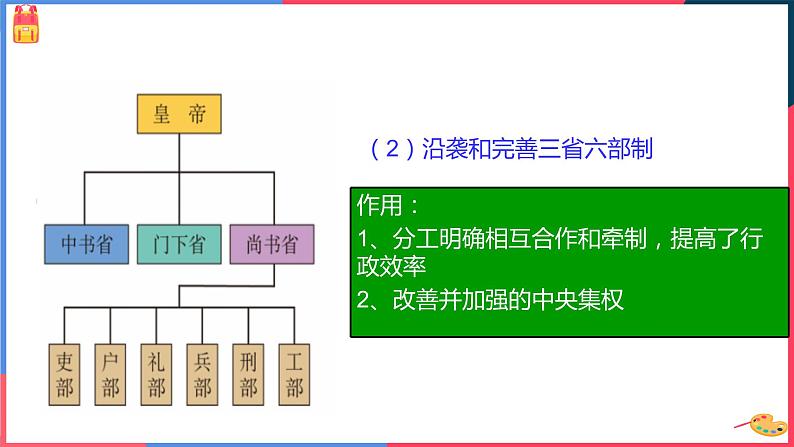 皇帝

中书省　门下省　尚书省

吏部　户部　礼部　兵部　刑部　工部

（2）沿袭和完善三省六部制

作用：
1、分工明确相互合作和牵制，提高了行政效率
2、改善并加强的中央集权